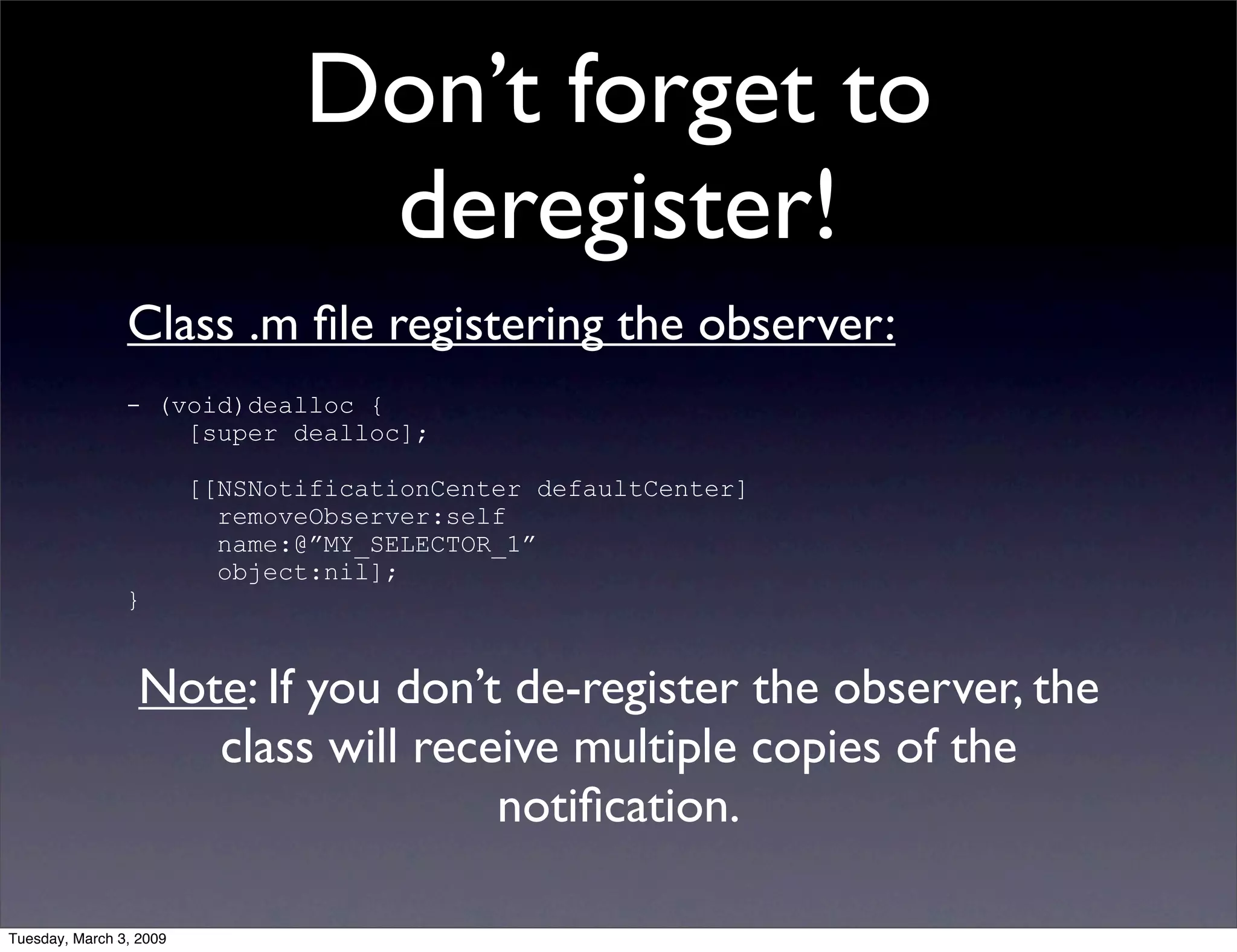 Don’t forget to deregister!

Class .m file registering the observer:

- (void)dealloc {
    [super dealloc];

    [[NSNotificationCenter defaultCenter]
      removeObserver:self
      name:@”MY_SELECTOR_1”
      object:nil];
}

Note: If you don’t de-register the observer, the class will receive multiple copies of the notification.

Tuesday, March 3, 2009